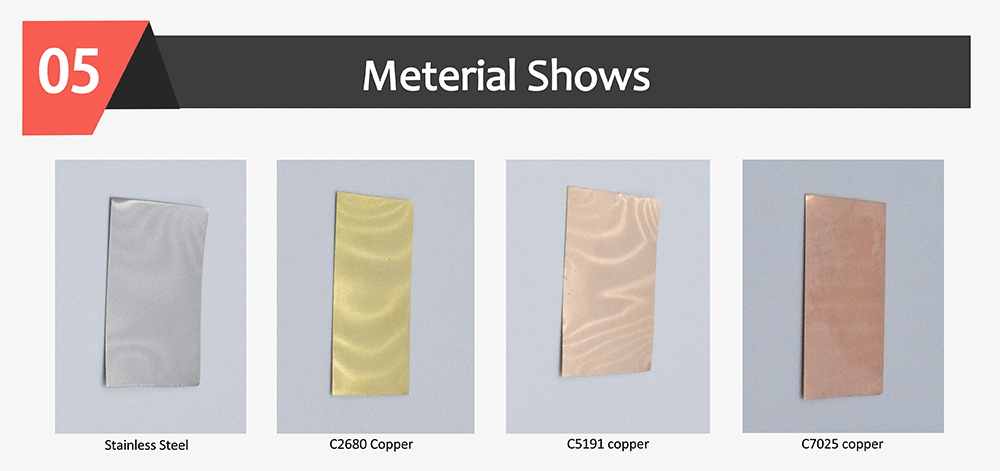 05

Meterial Shows

Stainless Steel

C2680 Copper

C5191 copper

C7025 copper